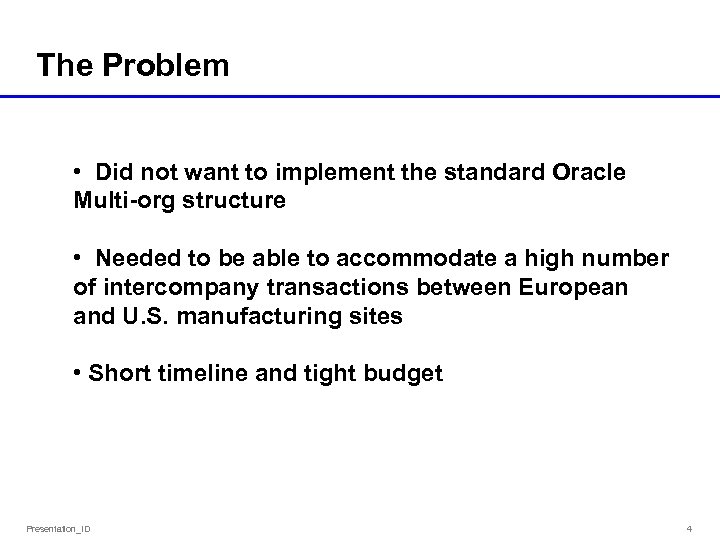 The Problem

• Did not want to implement the standard Oracle Multi-org structure

• Needed to be able to accommodate a high number of intercompany transactions between European and U.S. manufacturing sites

• Short timeline and tight budget

Presentation_ID

4